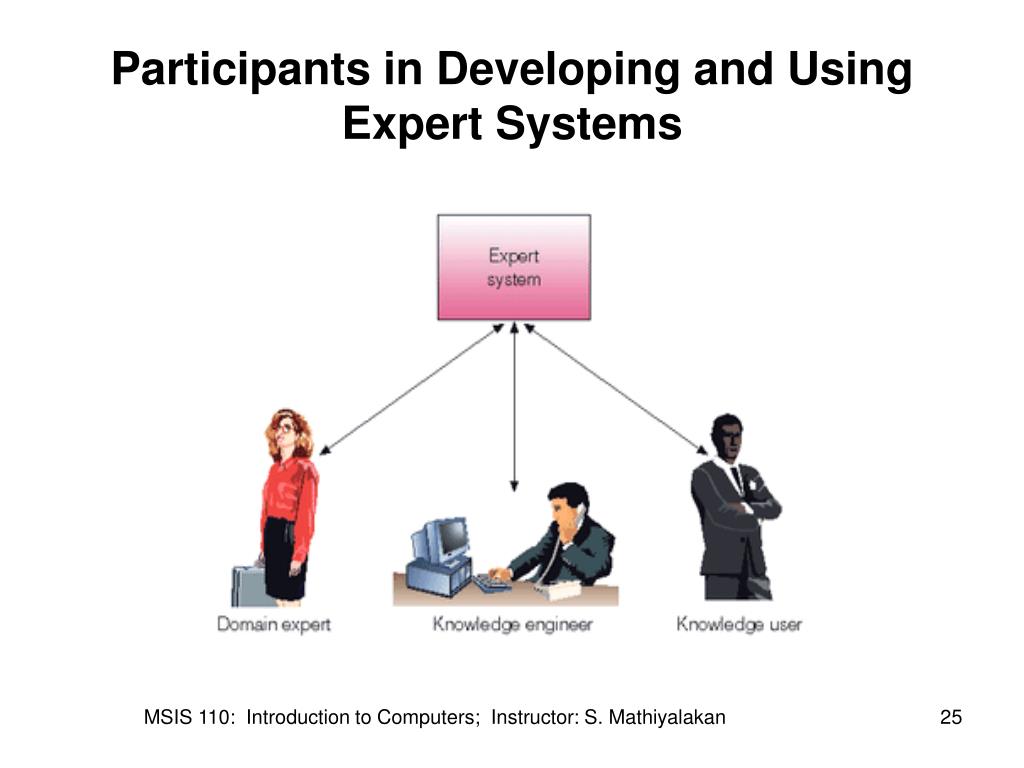 Participants in Developing and Using Expert Systems

Expert system

Domain expert

Knowledge engineer

Knowledge user

MSIS 110: Introduction to Computers; Instructor: S. Mathiyalakan

25